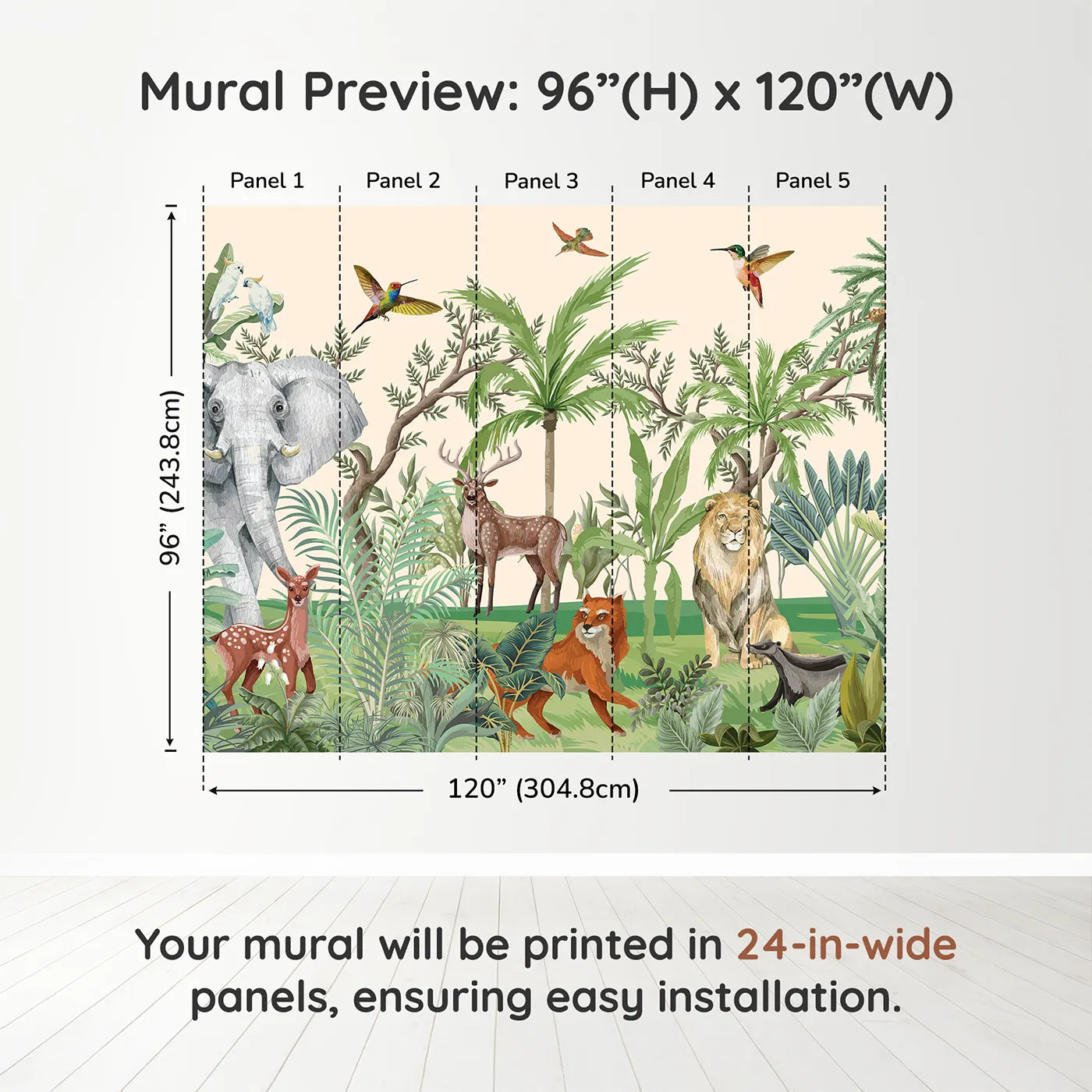 Mural Preview: 96”(H) x 120”(W)

Panel 1 Panel 2 Panel 3 Panel 4 Panel 5

96” (243.8cm)

120” (304.8cm)

Your mural will be printed in 24-in-wide panels, ensuring easy installation.